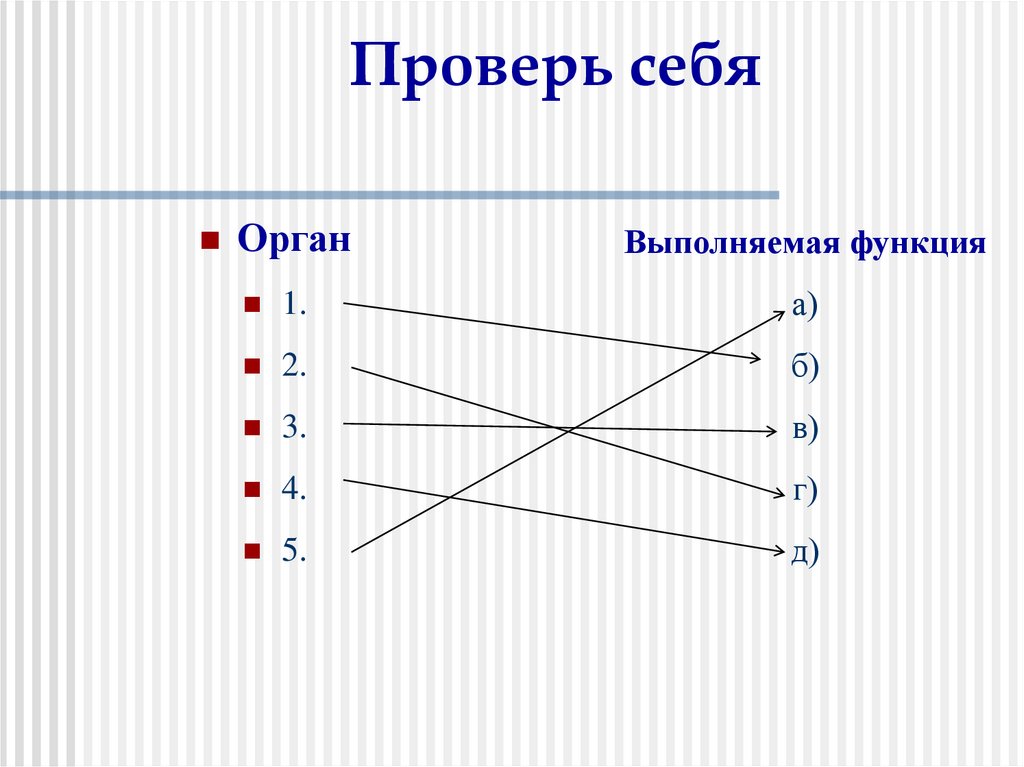 Проверь себя

Орган

1.
2.
3.
4.
5.

Выполняемая функция

а)
б)
в)
г)
д)